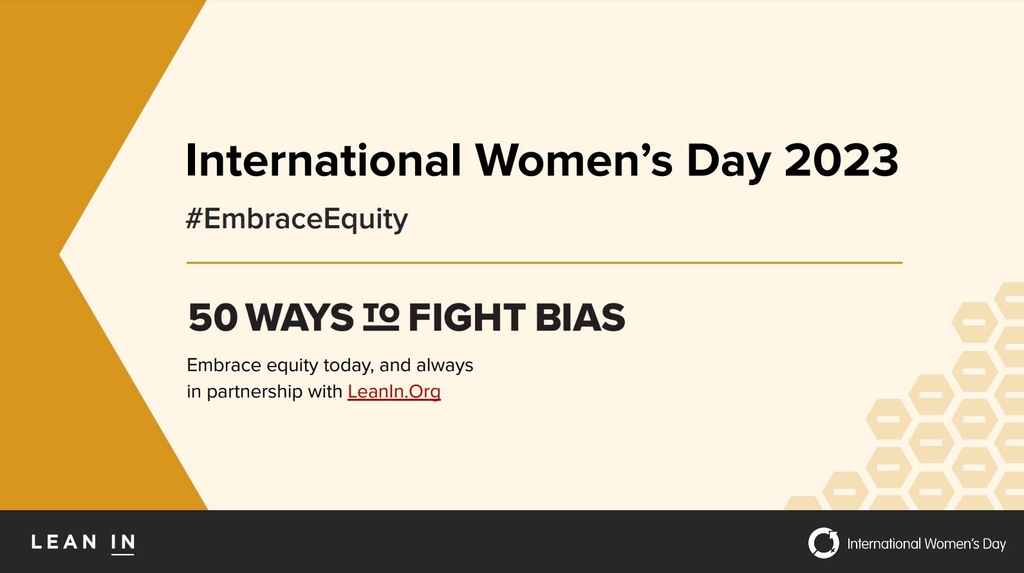 International Women's Day 2023

#EmbraceEquity

50 WAYS TO FIGHT BIAS

Embrace equity today, and always in partnership with LeanIn.Org

LEAN IN

International Women's Day